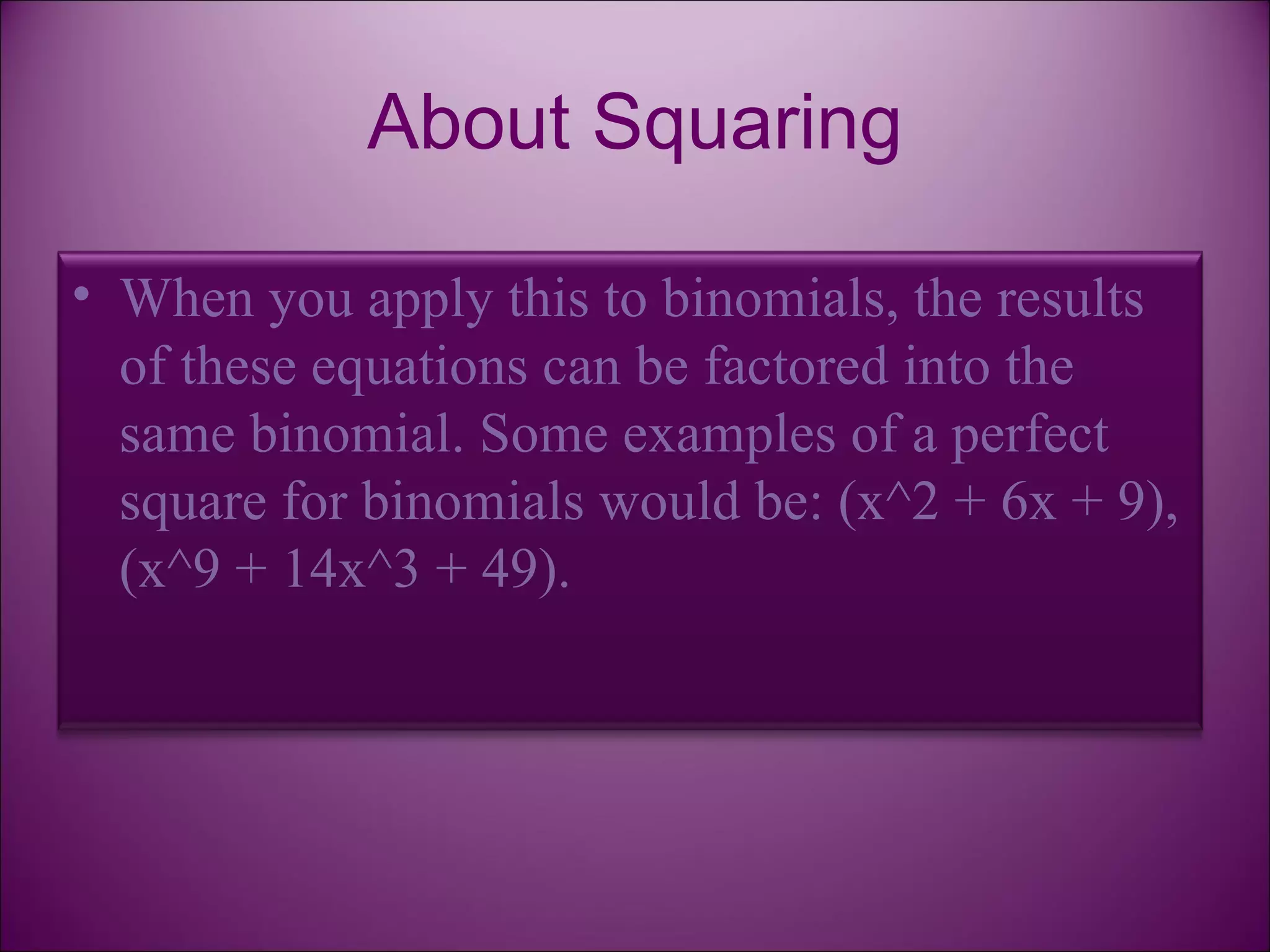 About Squaring

• When you apply this to binomials, the results of these equations can be factored into the same binomial. Some examples of a perfect square for binomials would be: (x^2 + 6x + 9), (x^9 + 14x^3 + 49).